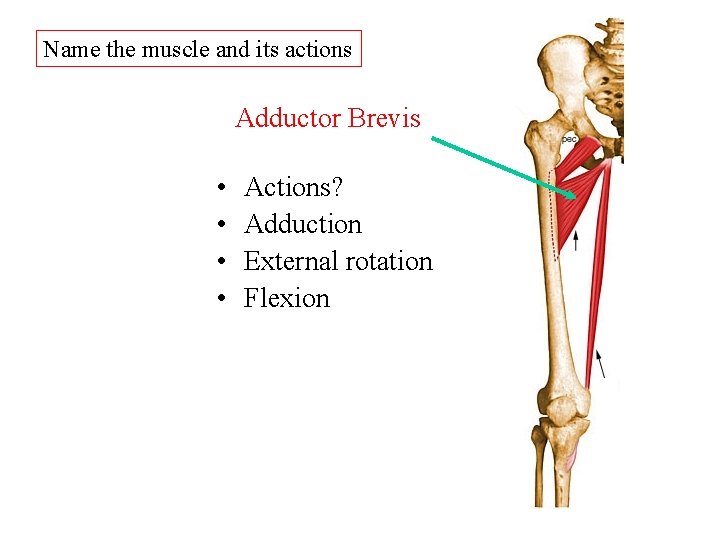 Name the muscle and its actions

Adductor Brevis

• Actions?
• Adduction
• External rotation
• Flexion

pec